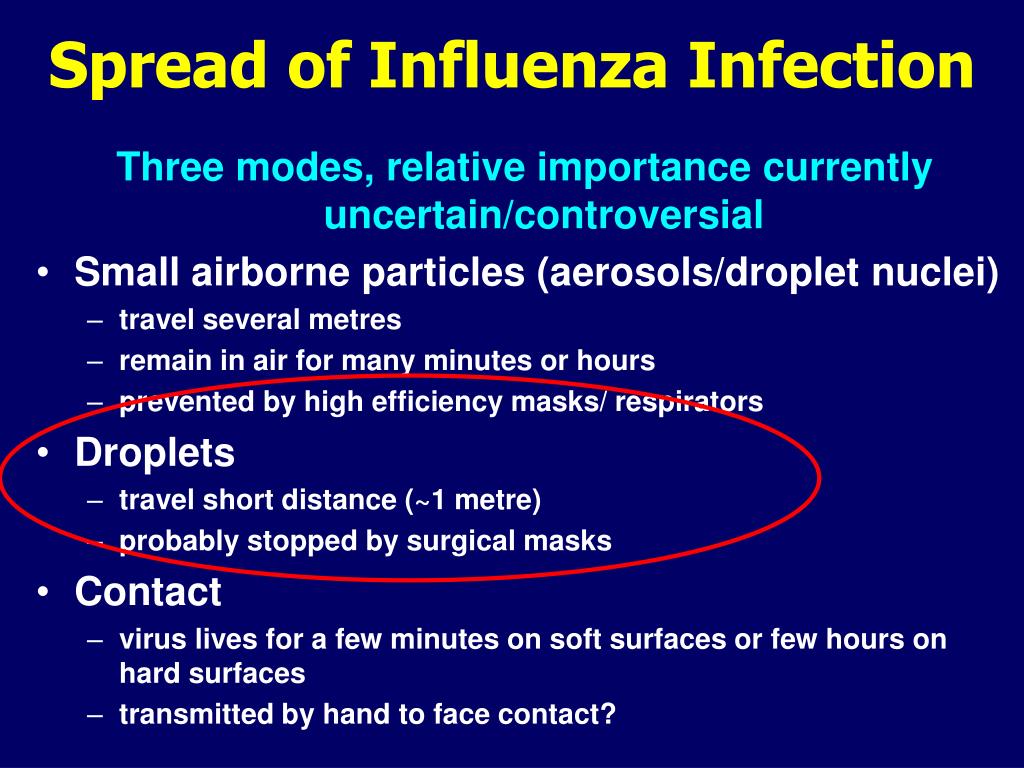 Spread of Influenza Infection

Three modes, relative importance currently uncertain/controversial

• Small airborne particles (aerosols/droplet nuclei)
  – travel several metres
  – remain in air for many minutes or hours
  – prevented by high efficiency masks/ respirators
• Droplets
  – travel short distance (~1 metre)
  – probably stopped by surgical masks
• Contact
  – virus lives for a few minutes on soft surfaces or few hours on hard surfaces
  – transmitted by hand to face contact?